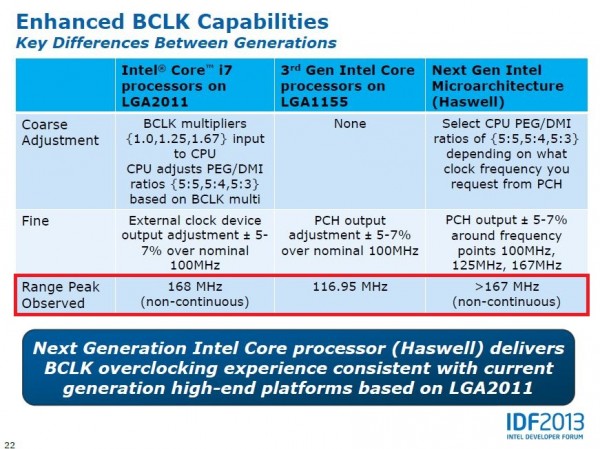 Enhanced BCLK Capabilities
Key Differences Between Generations

| | Intel® Core™ i7 processors on LGA2011 | 3rd Gen Intel Core processors on LGA1155 | Next Gen Intel Microarchitecture (Haswell) |
|---|---|---|---|
| Coarse Adjustment | BCLK multipliers {1.0,1.25,1.67} input to CPU CPU adjusts PEG/DMI ratios {5:5,5:4,5:3} based on BCLK multi | None | Select CPU PEG/DMI ratios of {5:5,5:4,5:3} depending on what clock frequency you request from PCH |
| Fine | External clock device output adjustment ± 5-7% over nominal 100MHz | PCH output adjustment ± 5-7% over nominal 100MHz | PCH output ± 5-7% around frequency points 100MHz, 125MHz, 167MHz |
| Range Peak Observed | 168 MHz (non-continuous) | 116.95 MHz | >167 MHz (non-continuous) |

Next Generation Intel Core processor (Haswell) delivers BCLK overclocking experience consistent with current generation high-end platforms based on LGA2011

IDF2013
INTEL DEVELOPER FORUM

22